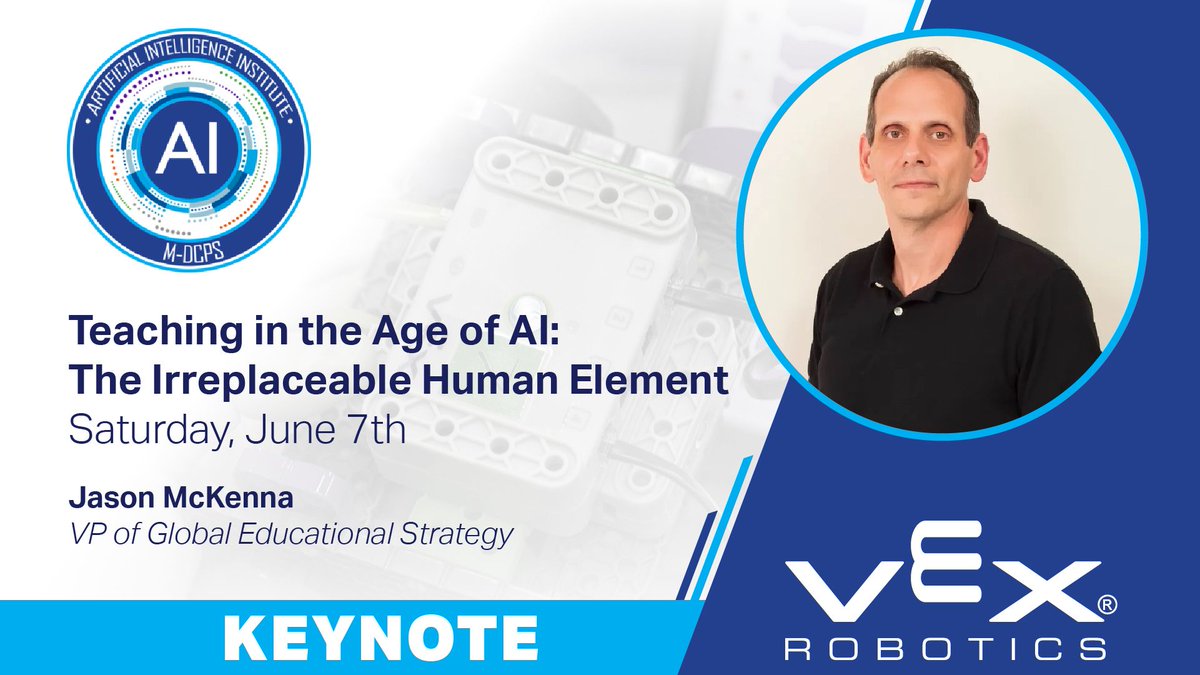 ARTIFICIAL INTELLIGENCE INSTITUTE
AI
M-DCPS

Teaching in the Age of AI: The Irreplaceable Human Element
Saturday, June 7th

Jason McKenna
VP of Global Educational Strategy

KEYNOTE

VEX®
ROBOTICS